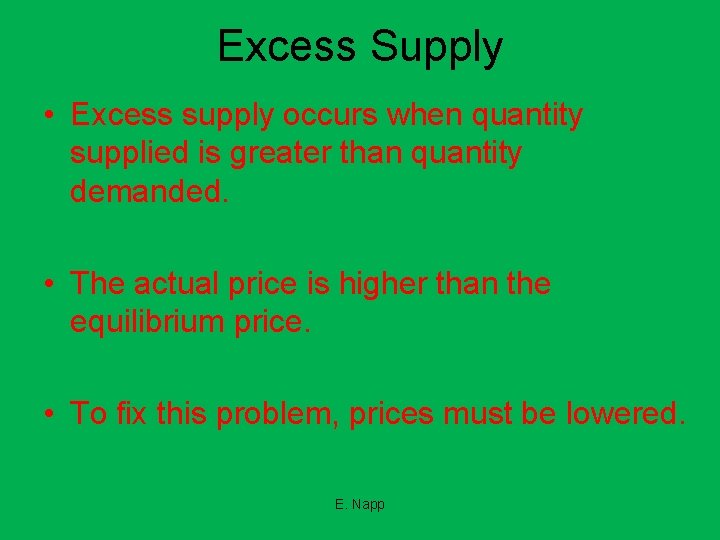 Excess Supply

• Excess supply occurs when quantity supplied is greater than quantity demanded.

• The actual price is higher than the equilibrium price.

• To fix this problem, prices must be lowered.

E. Napp